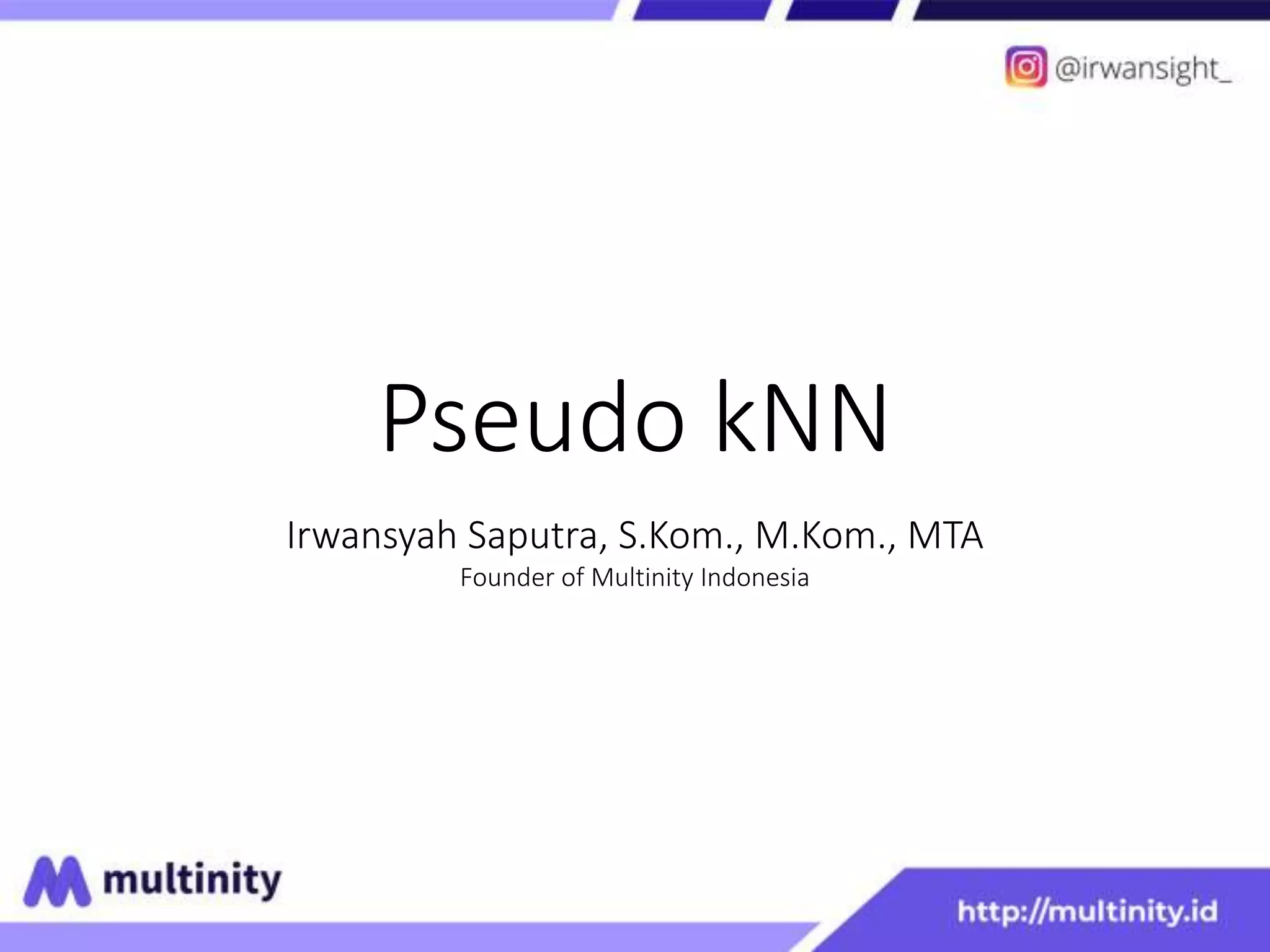 @irwansight_

Pseudo kNN

Irwansyah Saputra, S.Kom., M.Kom., MTA
Founder of Multinity Indonesia

multinity

http://multinity.id